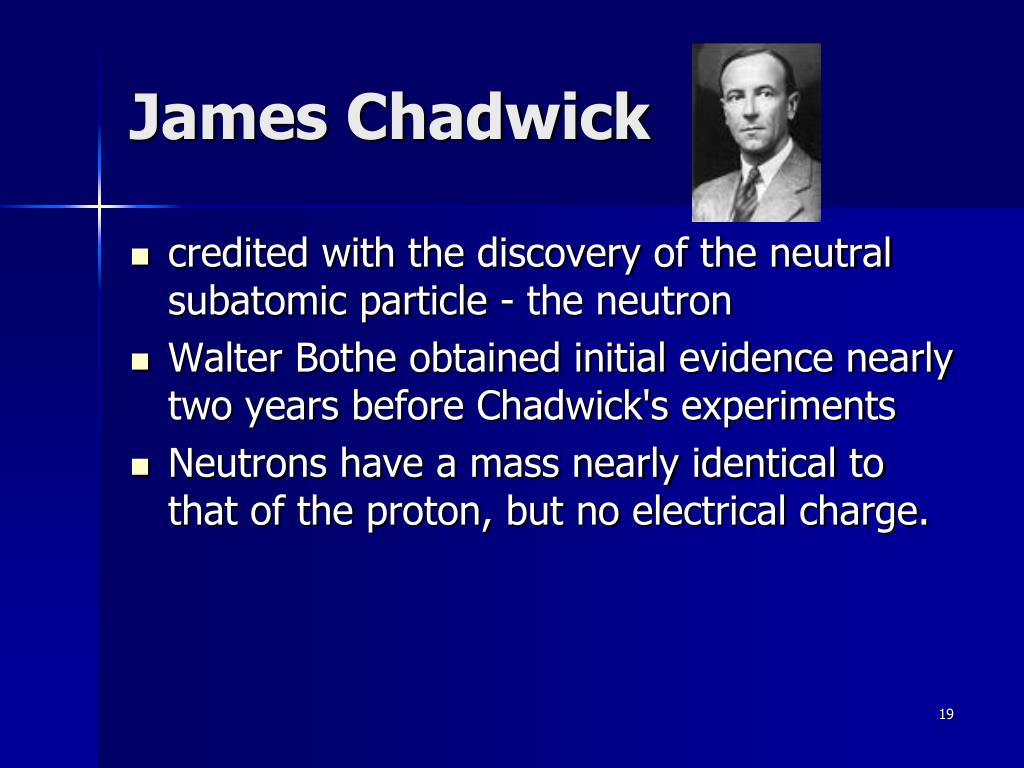 James Chadwick

- credited with the discovery of the neutral subatomic particle - the neutron
- Walter Bothe obtained initial evidence nearly two years before Chadwick's experiments
- Neutrons have a mass nearly identical to that of the proton, but no electrical charge.

19